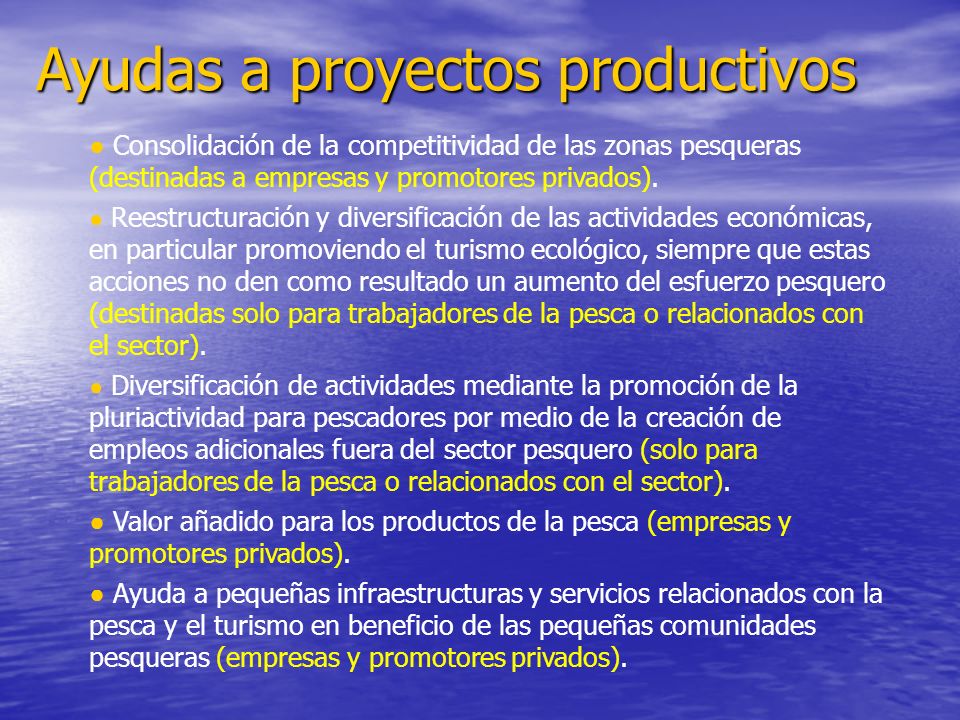 Ayudas a proyectos productivos

● Consolidación de la competitividad de las zonas pesqueras (destinadas a empresas y promotores privados).

● Reestructuración y diversificación de las actividades económicas, en particular promoviendo el turismo ecológico, siempre que estas acciones no den como resultado un aumento del esfuerzo pesquero (destinadas solo para trabajadores de la pesca o relacionados con el sector).

● Diversificación de actividades mediante la promoción de la pluriactividad para pescadores por medio de la creación de empleos adicionales fuera del sector pesquero (solo para trabajadores de la pesca o relacionados con el sector).

● Valor añadido para los productos de la pesca (empresas y promotores privados).

● Ayuda a pequeñas infraestructuras y servicios relacionados con la pesca y el turismo en beneficio de las pequeñas comunidades pesqueras (empresas y promotores privados).